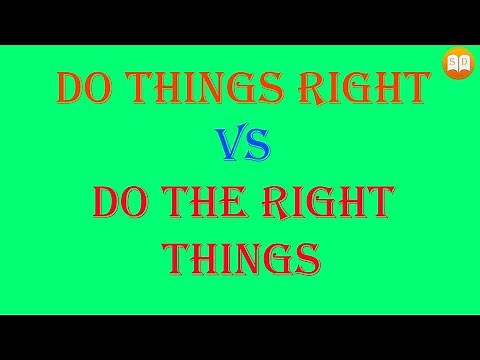 SD

DO THINGS RIGHT

VS

DO THE RIGHT THINGS